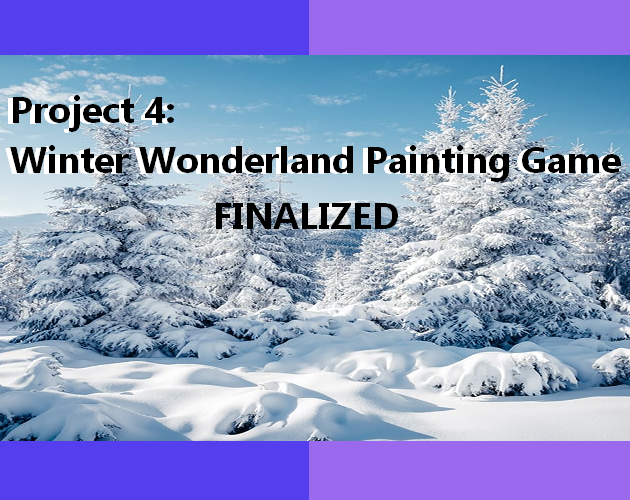 Project 4:
Winter Wonderland Painting Game
FINALIZED